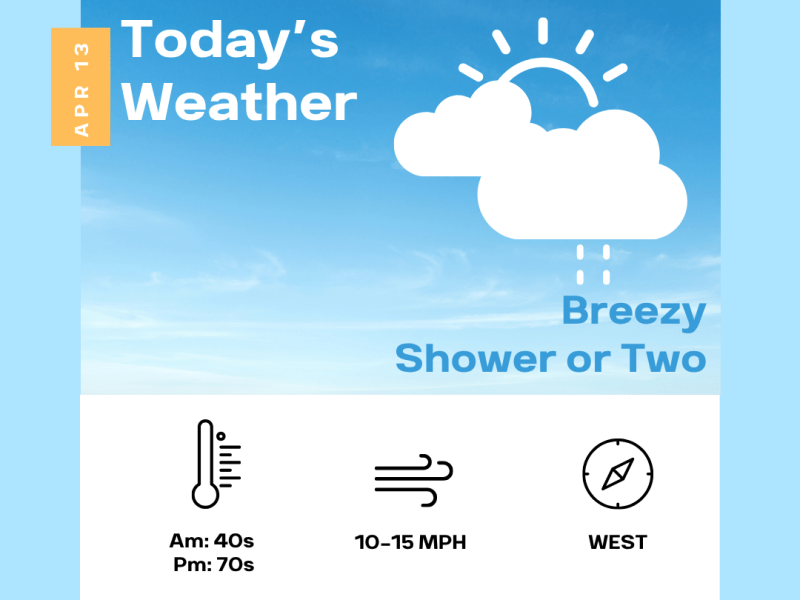 APR 13

Today's Weather

Breezy
Shower or Two

Am: 40s
Pm: 70s

10-15 MPH

WEST